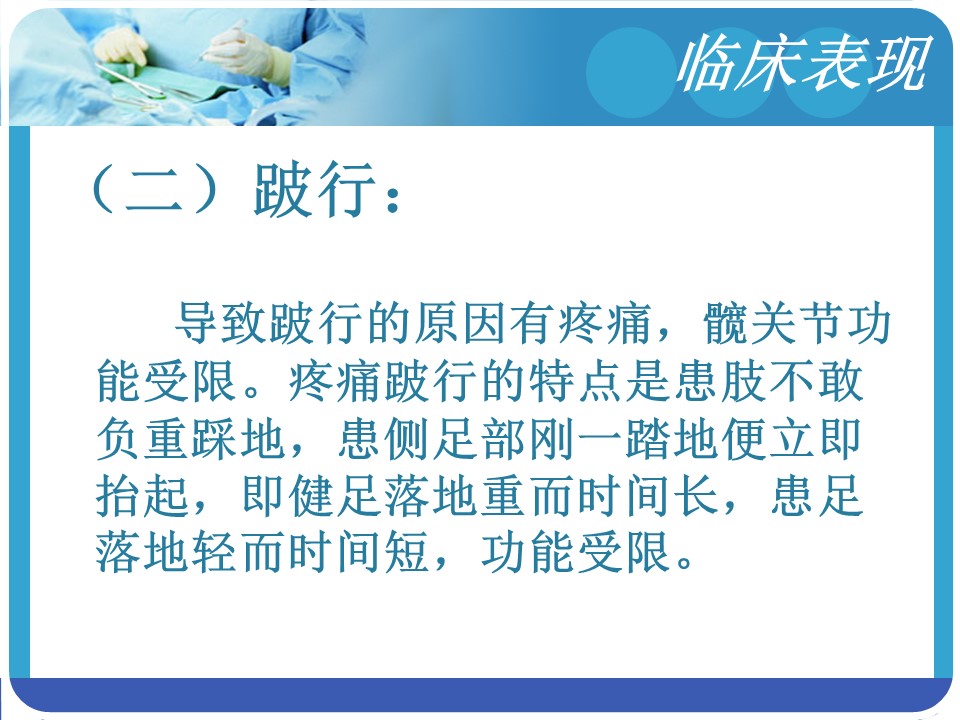 临床表现

（二）跛行：

导致跛行的原因有疼痛，髋关节功能受限。疼痛跛行的特点是患肢不敢负重踩地，患侧足部刚一踏地便立即抬起，即健足落地重而时间长，患足落地轻而时间短，功能受限。